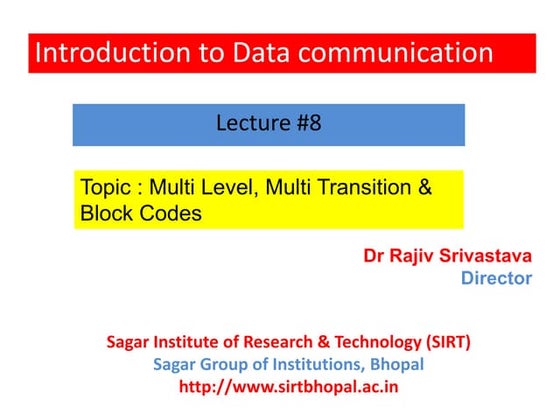 Introduction to Data communication

Lecture #8

Topic : Multi Level, Multi Transition & Block Codes

Dr Rajiv Srivastava
Director

Sagar Institute of Research & Technology (SIRT)
Sagar Group of Institutions, Bhopal
http://www.sirtbhopal.ac.in